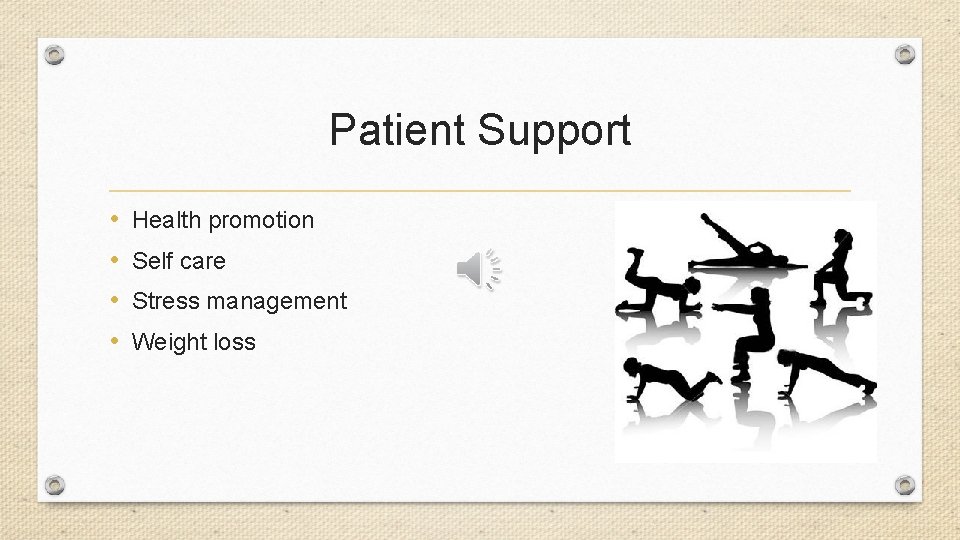 Patient Support

• Health promotion
• Self care
• Stress management
• Weight loss